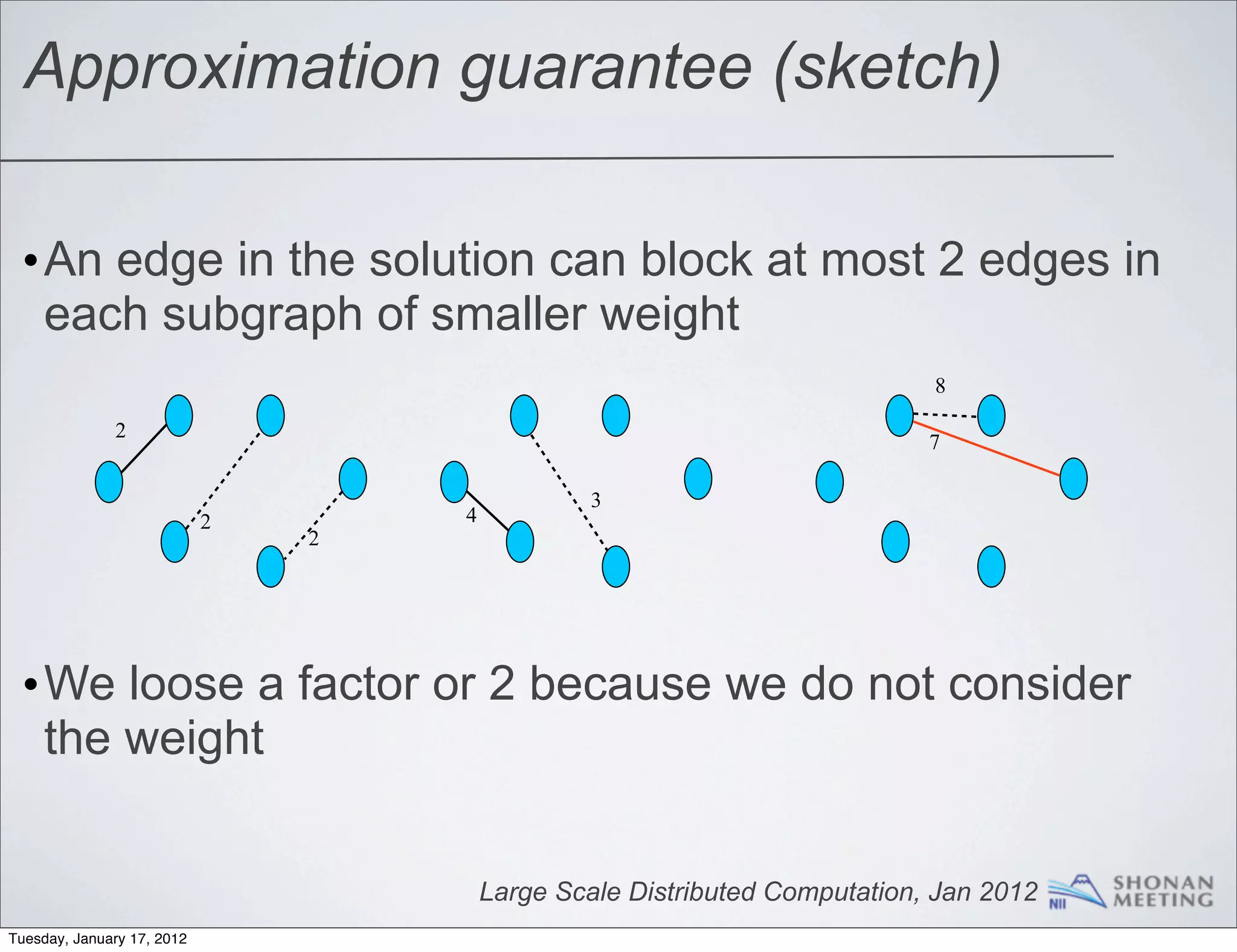 Approximation guarantee (sketch)

• An edge in the solution can block at most 2 edges in each subgraph of smaller weight

2
2
2
4
3
8
7

• We loose a factor or 2 because we do not consider the weight

Large Scale Distributed Computation, Jan 2012
NII
SHONAN MEETING

Tuesday, January 17, 2012